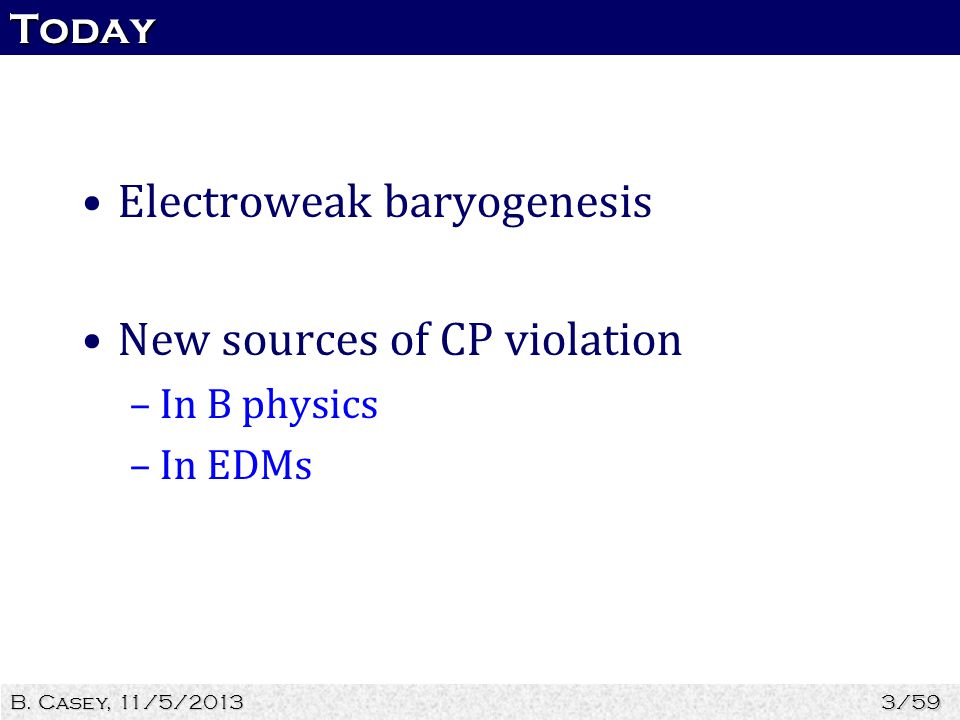 Today

• Electroweak baryogenesis

• New sources of CP violation
– In B physics
– In EDMs

B. Casey, 11/5/2013

3/59